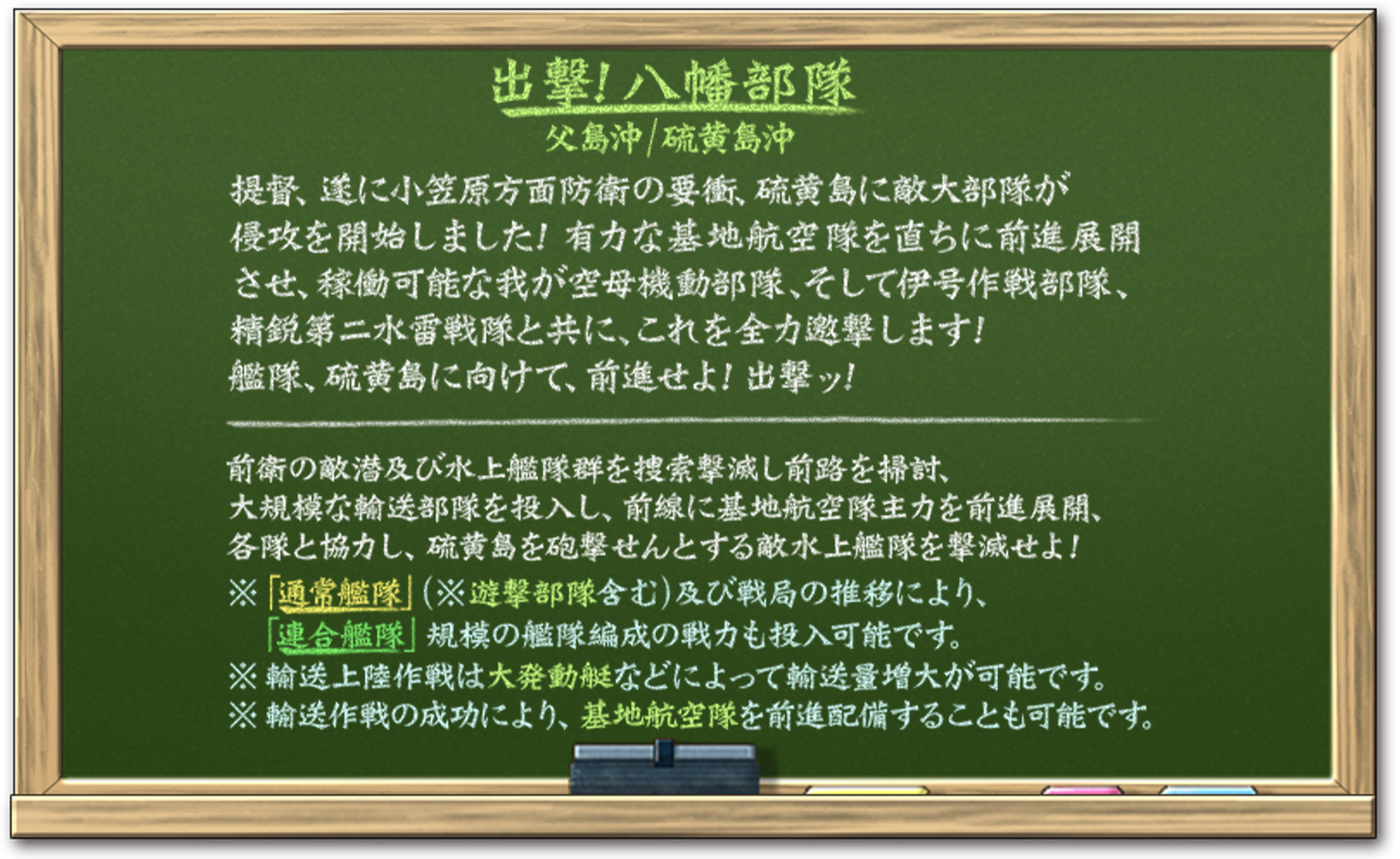 出撃！八幡部隊
父島沖／硫黄島沖

提督、遂に小笠原方面防衛の要衝、硫黄島に敵大部隊が侵攻を開始しました！有力な基地航空隊を直ちに前進展開させ、稼働可能な我が空母機動部隊、そして伊号作戦部隊、精鋭第二水雷戦隊と共に、これを全力邀撃します！
艦隊、硫黄島に向けて、前進せよ！出撃ッ！

前衛の敵潜及び水上艦隊群を捜索撃滅し前路を掃討、大規模な輸送部隊を投入し、前線に基地航空隊主力を前進展開、各隊と協力し、硫黄島を砲撃せんとする敵水上艦隊を撃滅せよ！
※「通常艦隊」（※遊撃部隊含む）及び戦局の推移により、「連合艦隊」規模の艦隊編成の戦力も投入可能です。
※輸送上陸作戦は大発動艇などによって輸送量増大が可能です。
※輸送作戦の成功により、基地航空隊を前進配備することも可能です。